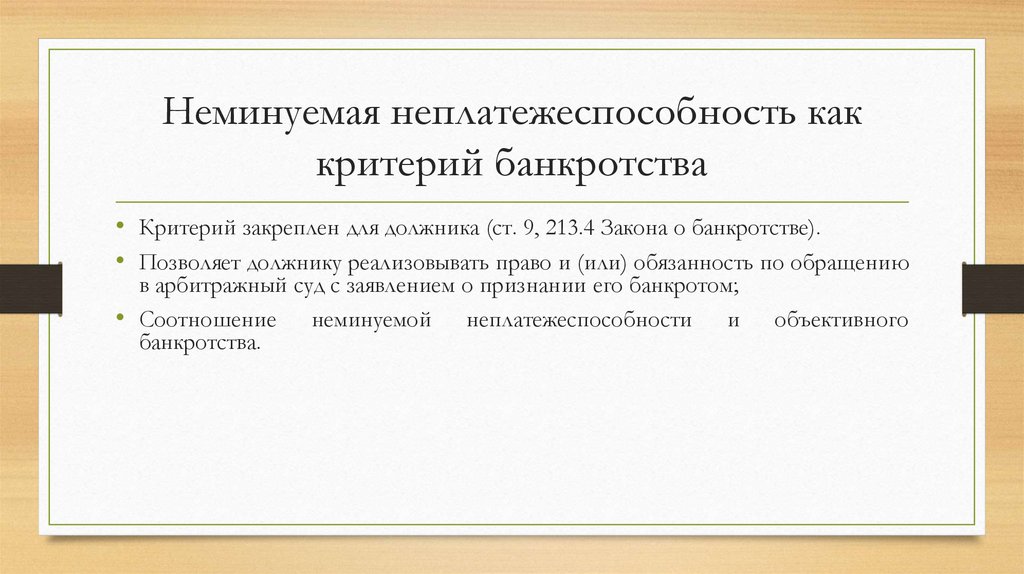 Неминуемая неплатежеспособность как критерий банкротства

• Критерий закреплен для должника (ст. 9, 213.4 Закона о банкротстве).
• Позволяет должнику реализовывать право и (или) обязанность по обращению в арбитражный суд с заявлением о признании его банкротом;
• Соотношение неминуемой неплатежеспособности и объективного банкротства.